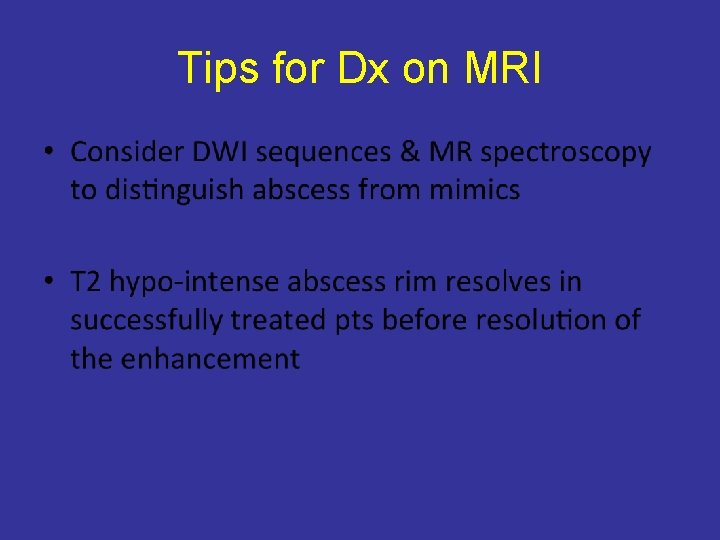 Tips for Dx on MRI

• Consider DWI sequences & MR spectroscopy to distinguish abscess from mimics

• T2 hypo-intense abscess rim resolves in successfully treated pts before resolution of the enhancement